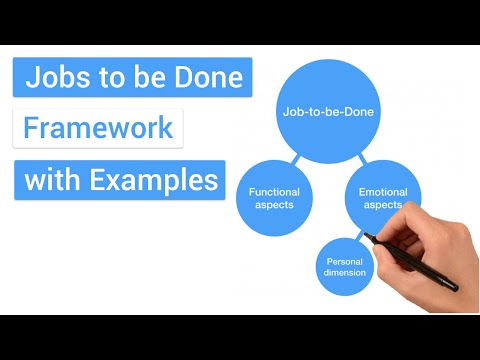 Jobs to be Done

Framework

with Examples

Job-to-be-Done

Functional aspects

Emotional aspects

Personal dimension